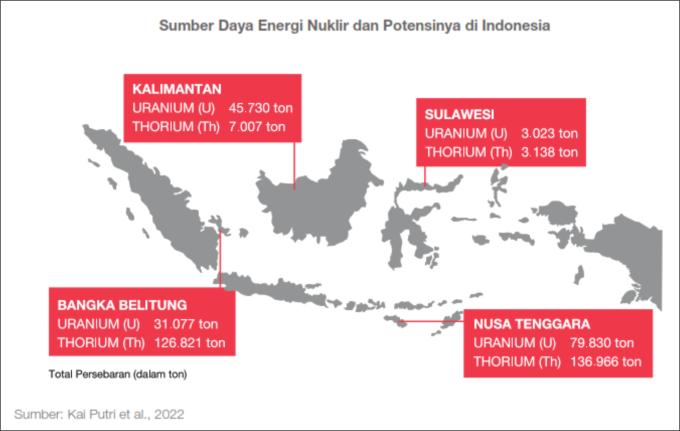 Sumber Daya Energi Nuklir dan Potensinya di Indonesia

KALIMANTAN
URANIUM (U) 45.730 ton
THORIUM (Th) 7.007 ton

SULAWESI
URANIUM (U) 3.023 ton
THORIUM (Th) 3.138 ton

BANGKA BELITUNG
URANIUM (U) 31.077 ton
THORIUM (Th) 126.821 ton

NUSA TENGGARA
URANIUM (U) 79.830 ton
THORIUM (Th) 136.966 ton

Total Persebaran (dalam ton)

Sumber: Kai Putri et al., 2022